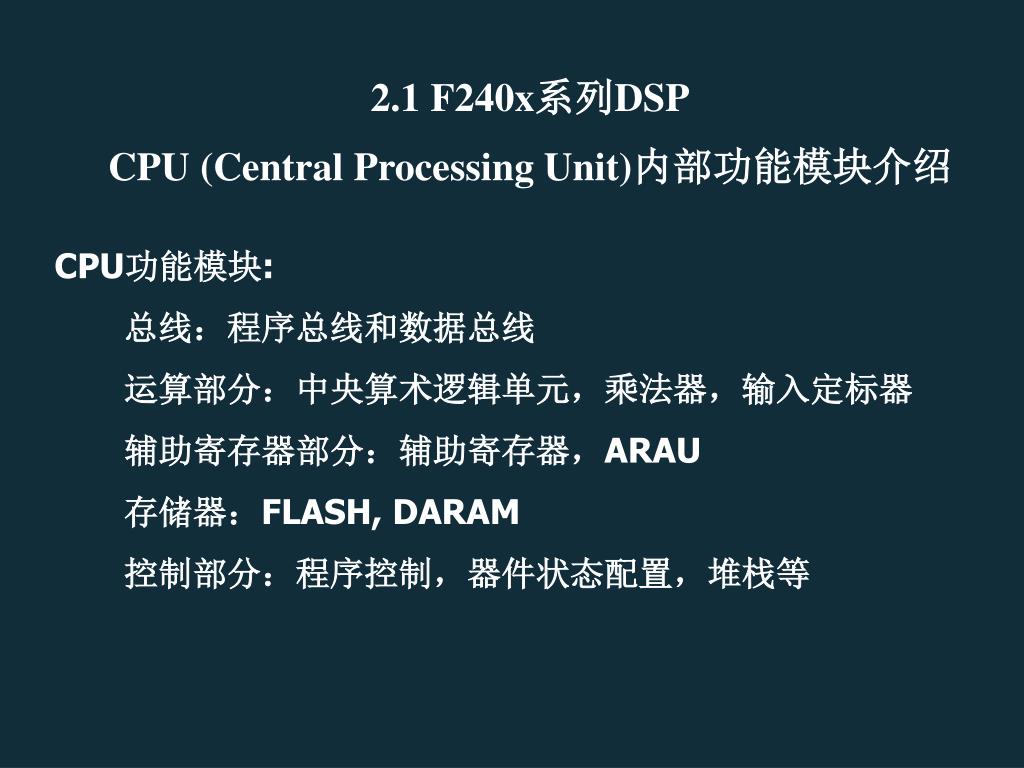 2.1 F240x系列DSP
CPU (Central Processing Unit)内部功能模块介绍

CPU功能模块:

总线：程序总线和数据总线

运算部分：中央算术逻辑单元，乘法器，输入定标器

辅助寄存器部分：辅助寄存器，ARAU

存储器：FLASH, DARAM

控制部分：程序控制，器件状态配置，堆栈等